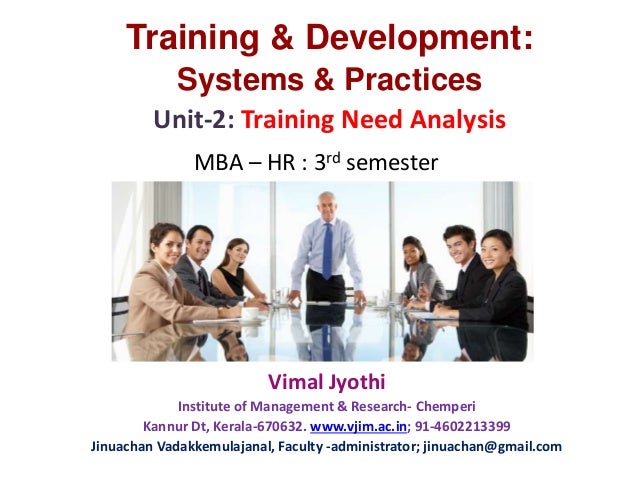 Training & Development:
Systems & Practices

Unit-2: Training Need Analysis

MBA – HR : 3$^{rd}$ semester

Vimal Jyothi

Institute of Management & Research- Chemperi

Kannur Dt, Kerala-670632. www.vjim.ac.in; 91-4602213399

Jinuachan Vadakkemulajanal, Faculty -administrator; jinuachan@gmail.com